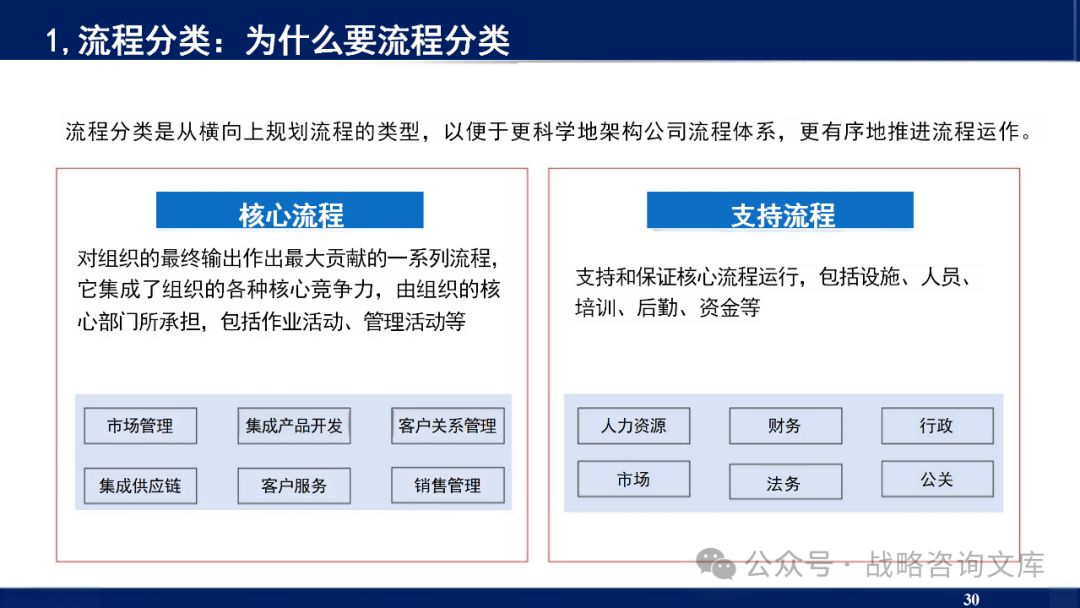 1, 流程分类：为什么要流程分类

流程分类是从横向上规划流程的类型，以便于更科学地架构公司流程体系，更有序地推进流程运作。

核心流程

对组织的最终输出作出最大贡献的一系列流程，它集成了组织的各种核心竞争力，由组织的核心部门所承担，包括作业活动、管理活动等

市场管理
集成产品开发
客户关系管理
集成供应链
客户服务
销售管理

支持流程

支持和保证核心流程运行，包括设施、人员、培训、后勤、资金等

人力资源
财务
行政
市场
法务
公关

公众号 · 战略咨询文库

30